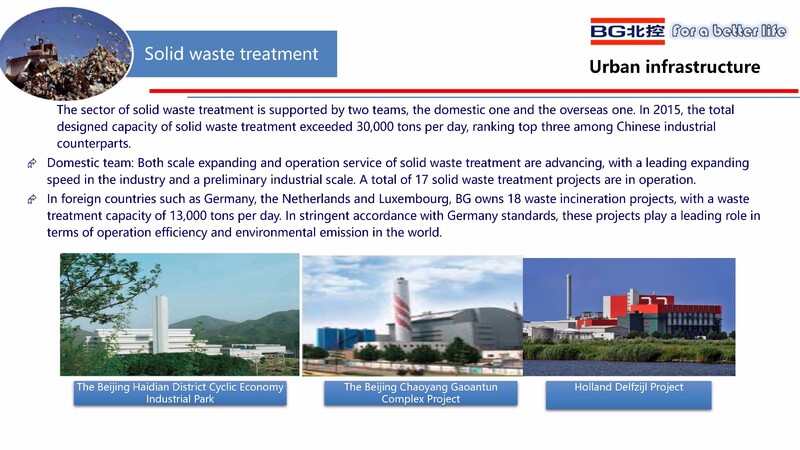 Solid waste treatment

BG北控 for a better life

Urban infrastructure

The sector of solid waste treatment is supported by two teams, the domestic one and the overseas one. In 2015, the total designed capacity of solid waste treatment exceeded 30,000 tons per day, ranking top three among Chinese industrial counterparts.

Domestic team: Both scale expanding and operation service of solid waste treatment are advancing, with a leading expanding speed in the industry and a preliminary industrial scale. A total of 17 solid waste treatment projects are in operation.

In foreign countries such as Germany, the Netherlands and Luxembourg, BG owns 18 waste incineration projects, with a waste treatment capacity of 13,000 tons per day. In stringent accordance with Germany standards, these projects play a leading role in terms of operation efficiency and environmental emission in the world.

The Beijing Haidian District Cyclic Economy Industrial Park

The Beijing Chaoyang Gaoantun Complex Project

Holland Delfzijl Project